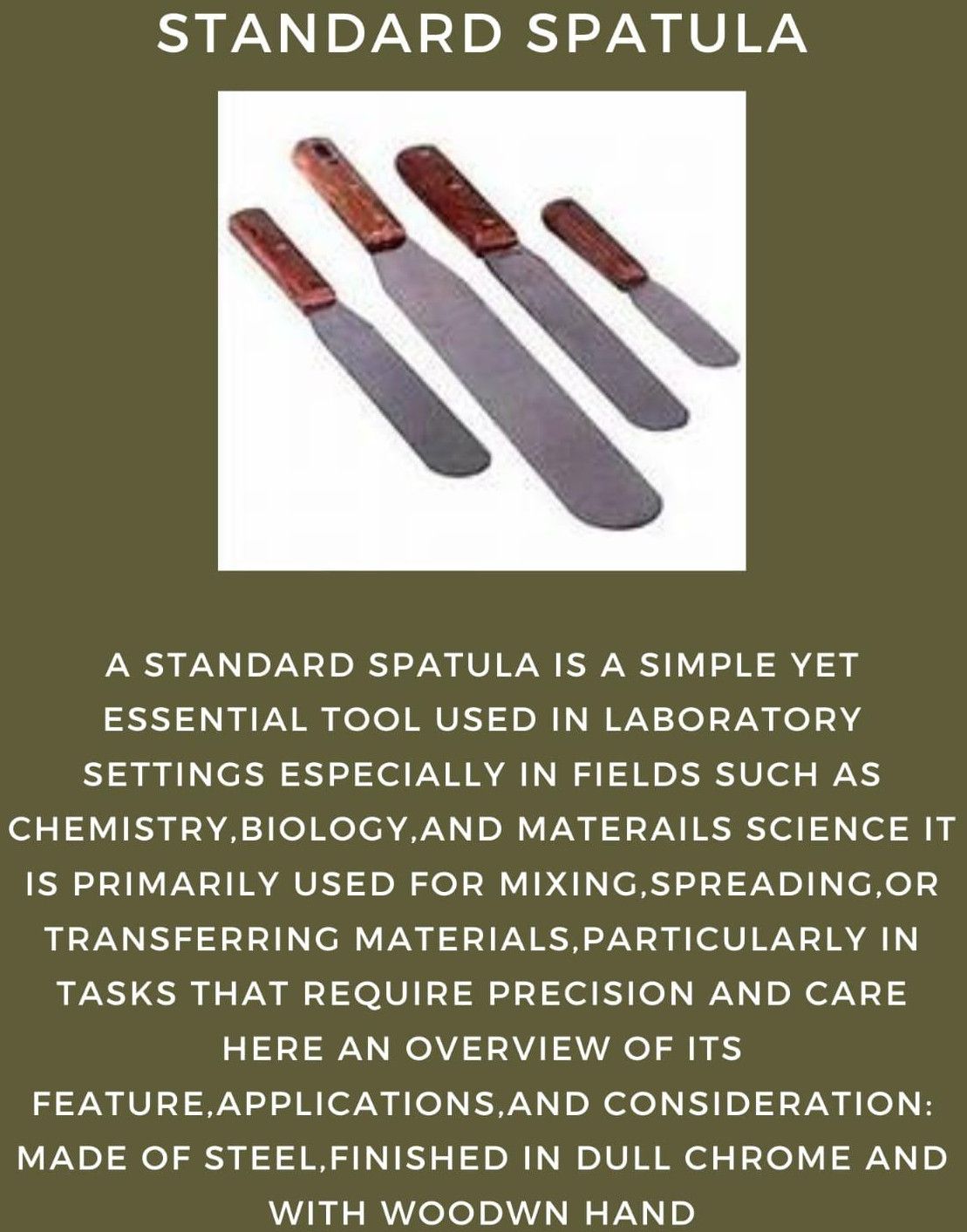 STANDARD SPATULA

A STANDARD SPATULA IS A SIMPLE YET ESSENTIAL TOOL USED IN LABORATORY SETTINGS ESPECIALLY IN FIELDS SUCH AS CHEMISTRY,BIOLOGY,AND MATERAILS SCIENCE IT IS PRIMARILY USED FOR MIXING,SPREADING,OR TRANSFERRING MATERIALS,PARTICULARLY IN TASKS THAT REQUIRE PRECISION AND CARE HERE AN OVERVIEW OF ITS FEATURE,APPLICATIONS,AND CONSIDERATION: MADE OF STEEL,FINISHED IN DULL CHROME AND WITH WOODWN HAND